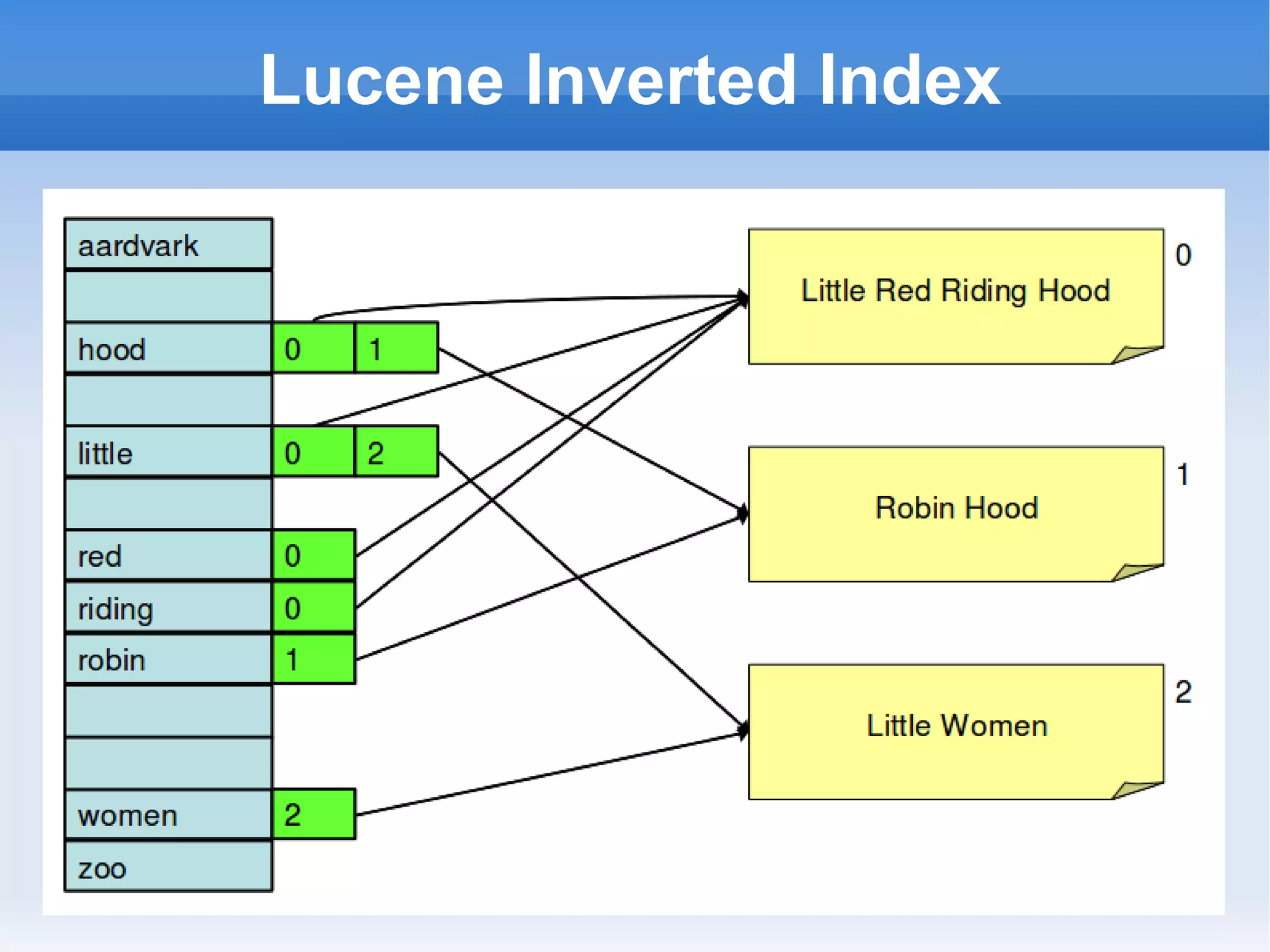 Lucene Inverted Index

aardvark
hood 0 1
little 0 2
red 0
riding 0
robin 1
women 2
zoo

Little Red Riding Hood 0
Robin Hood 1
Little Women 2